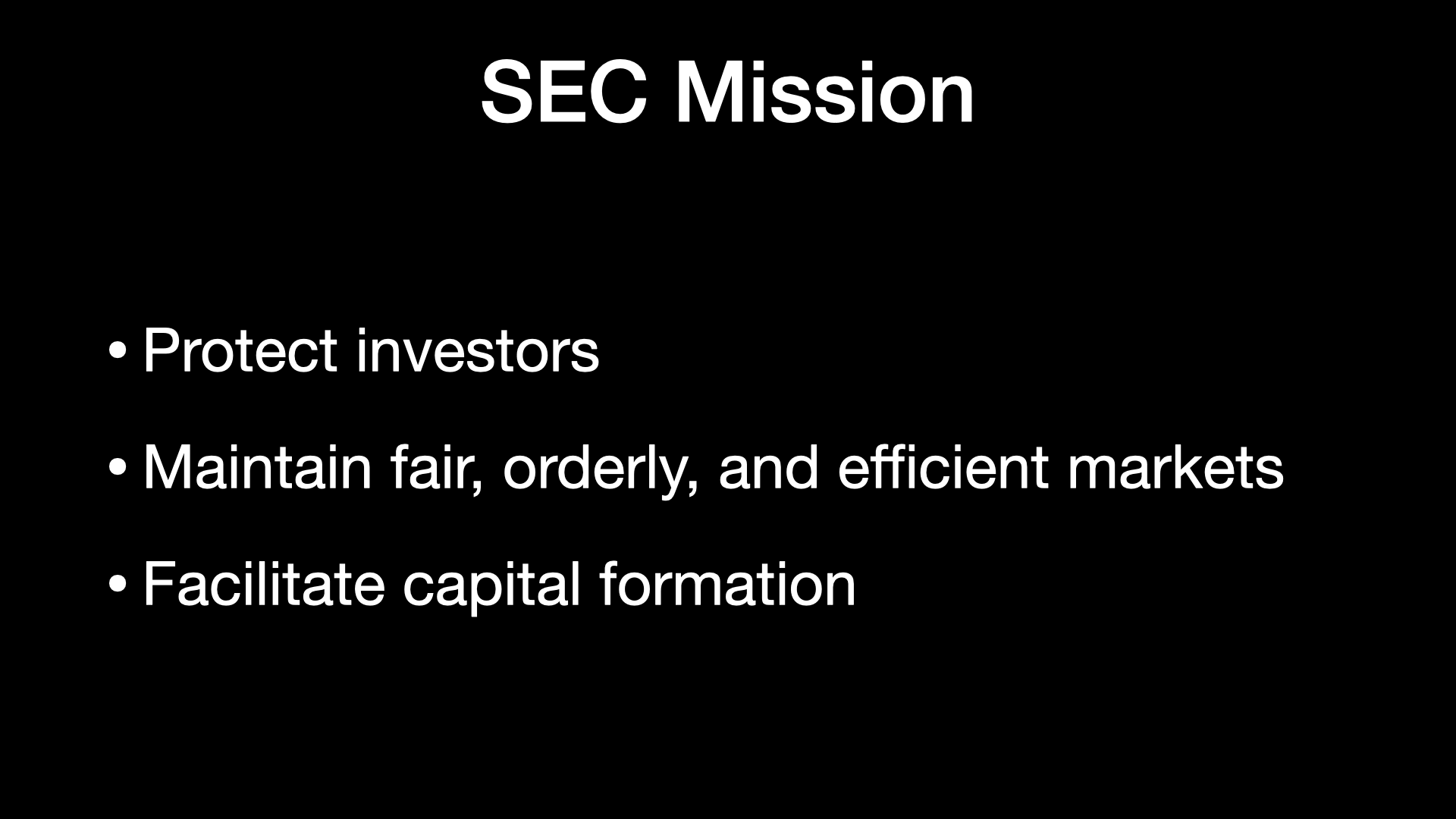 SEC Mission

• Protect investors

• Maintain fair, orderly, and efficient markets

• Facilitate capital formation